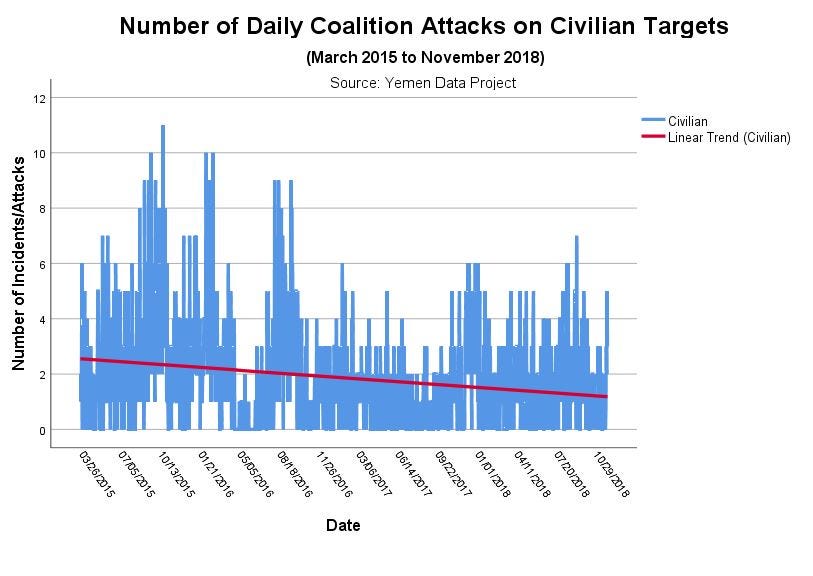 Number of Daily Coalition Attacks on Civilian Targets

(March 2015 to November 2018)

Source: Yemen Data Project

Civilian
Linear Trend (Civilian)

Number of Incidents/Attacks

12
10
8
6
4
2
0

03/26/2015
07/05/2015
10/13/2015
01/21/2016
05/05/2016
08/18/2016
11/26/2016
03/06/2017
06/14/2017
09/22/2017
01/01/2018
04/11/2018
07/20/2018
10/29/2018

Date